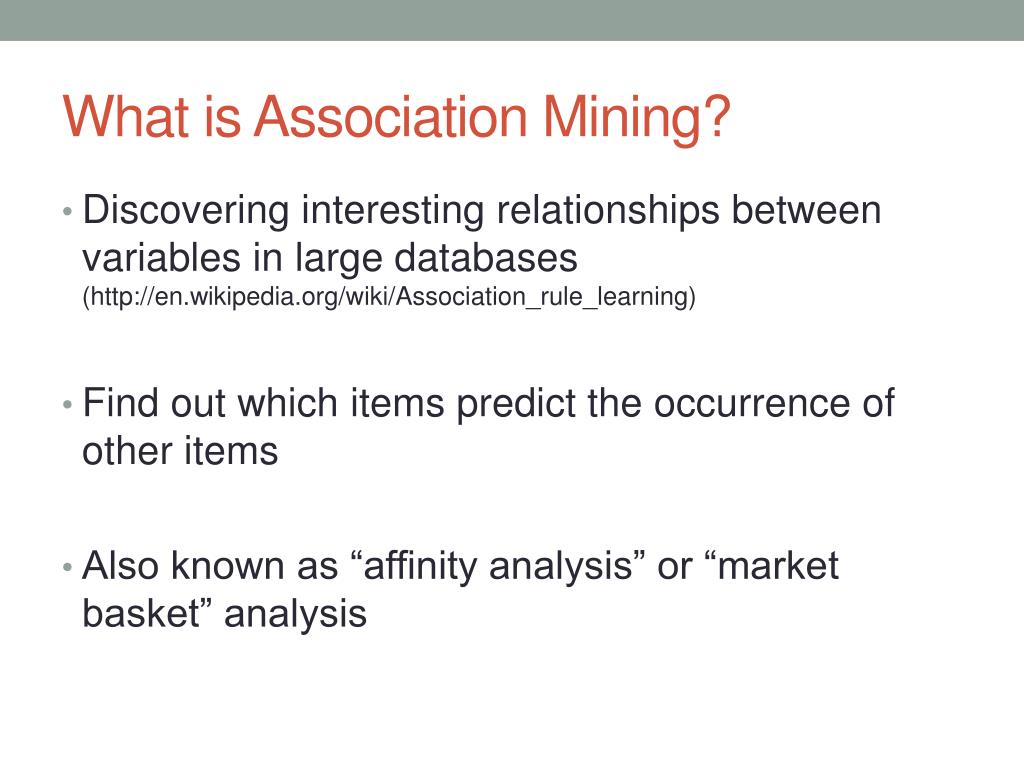 What is Association Mining?

• Discovering interesting relationships between variables in large databases (http://en.wikipedia.org/wiki/Association_rule_learning)

• Find out which items predict the occurrence of other items

• Also known as “affinity analysis” or “market basket” analysis